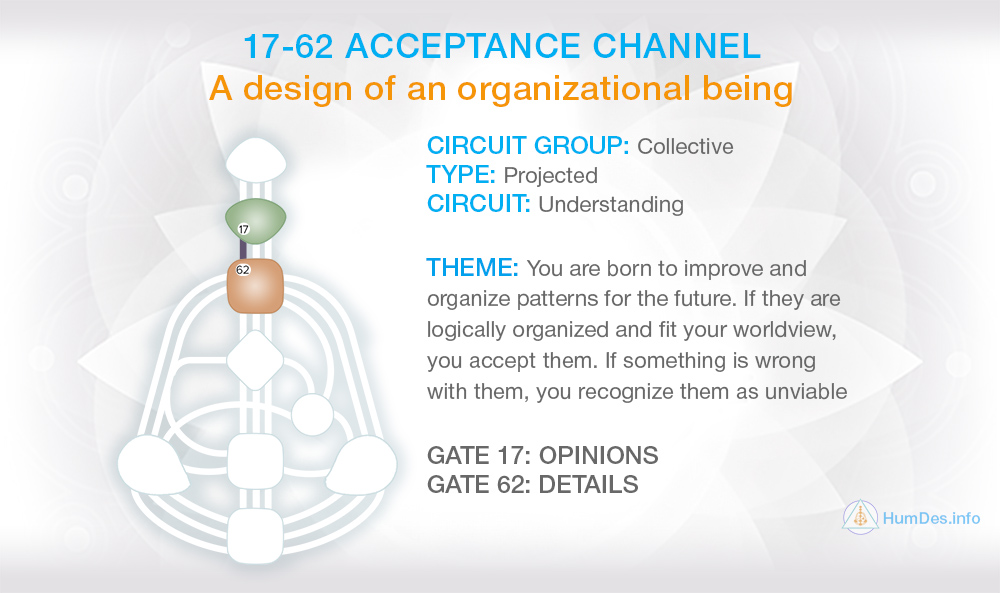 17-62 ACCEPTANCE CHANNEL
A design of an organizational being

17
62

CIRCUIT GROUP: Collective
TYPE: Projected
CIRCUIT: Understanding

THEME: You are born to improve and organize patterns for the future. If they are logically organized and fit your worldview, you accept them. If something is wrong with them, you recognize them as unviable

GATE 17: OPINIONS
GATE 62: DETAILS

HumDes.info